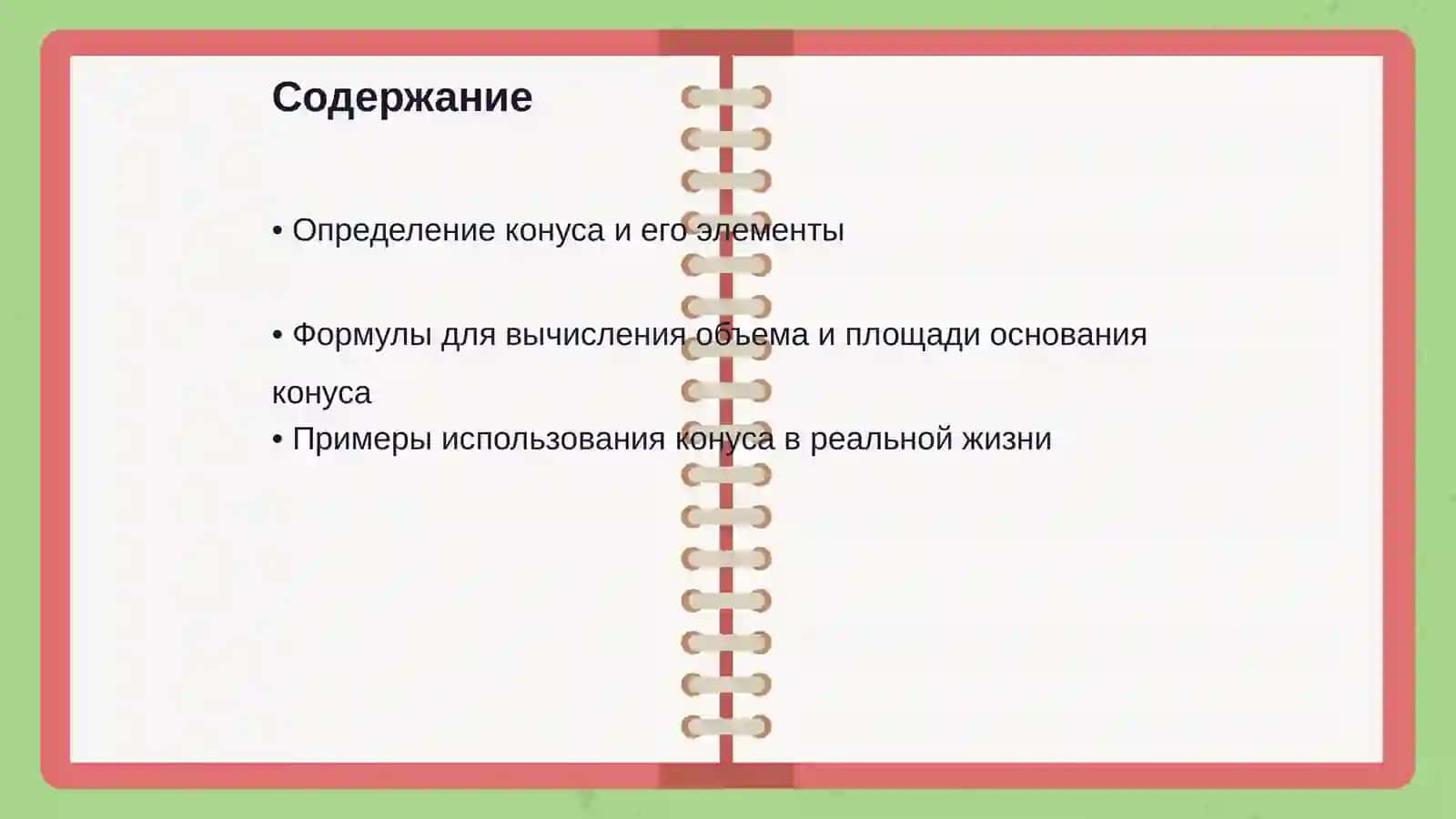 Содержание

• Определение конуса и его элементы

• Формулы для вычисления объема и площади основания конуса

• Примеры использования конуса в реальной жизни